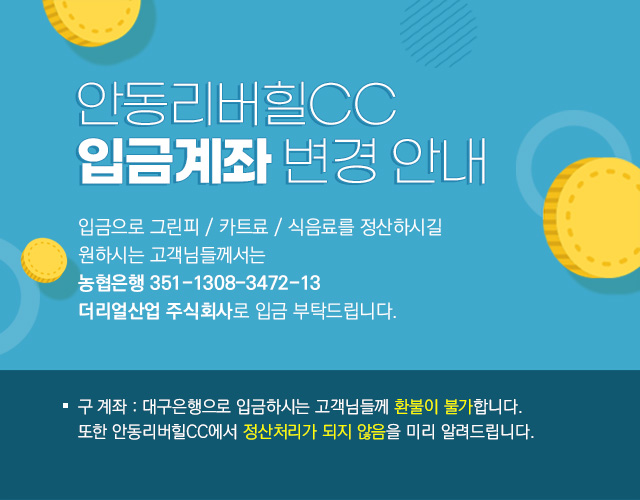 안동리버힐CC
입금계좌 변경 안내

입금으로 그린피 / 카트료 / 식음료를 정산하시길 원하시는 고객님들께서는
농협은행 351-1308-3472-13
더리얼산업 주식회사로 입금 부탁드립니다.

▪ 구 계좌 : 대구은행으로 입금하시는 고객님들께 환불이 불가합니다.
또한 안동리버힐CC에서 정산처리가 되지 않음을 미리 알려드립니다.